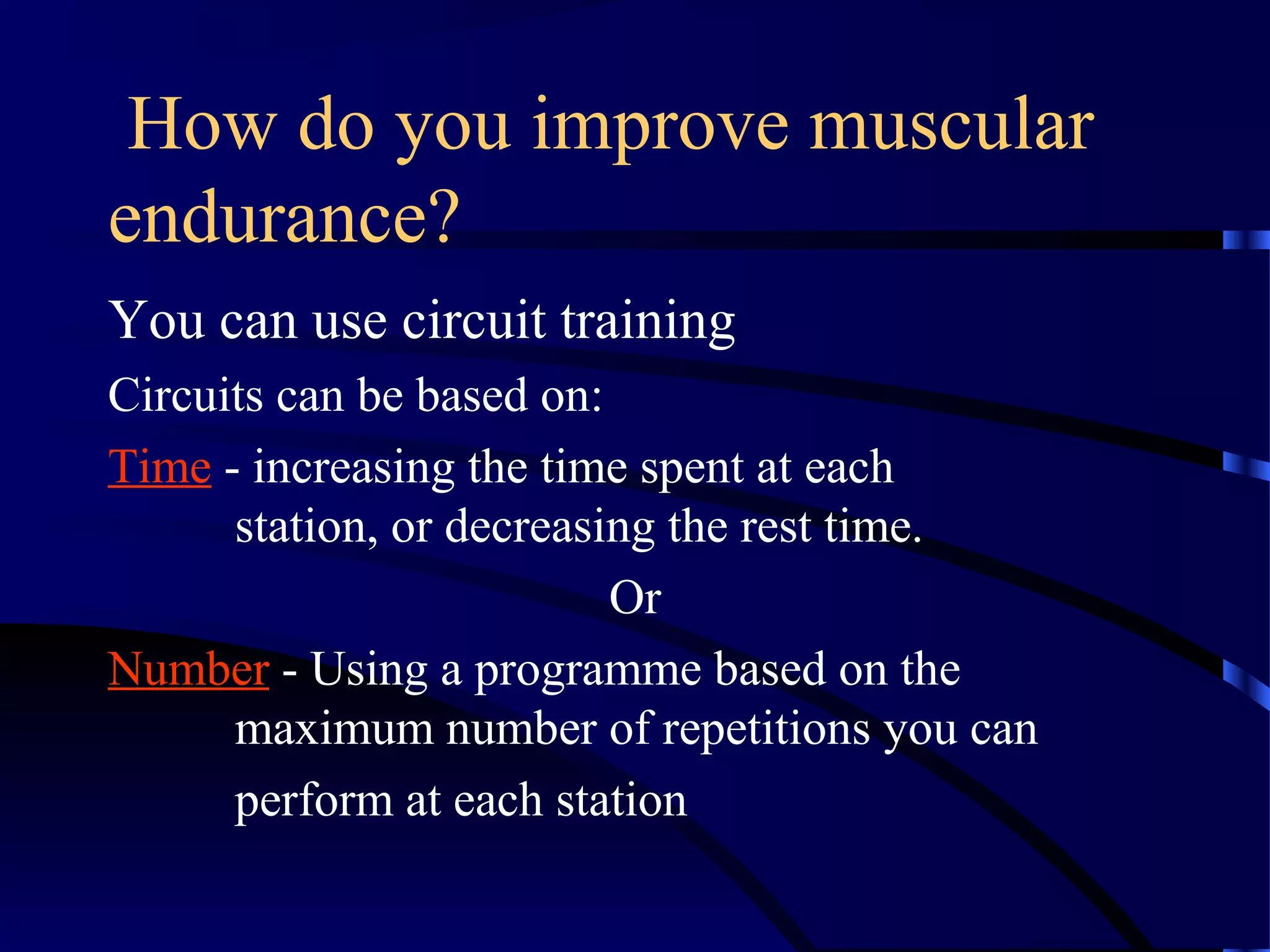 How do you improve muscular endurance?

You can use circuit training

Circuits can be based on:

Time - increasing the time spent at each station, or decreasing the rest time.

Or

Number - Using a programme based on the maximum number of repetitions you can perform at each station